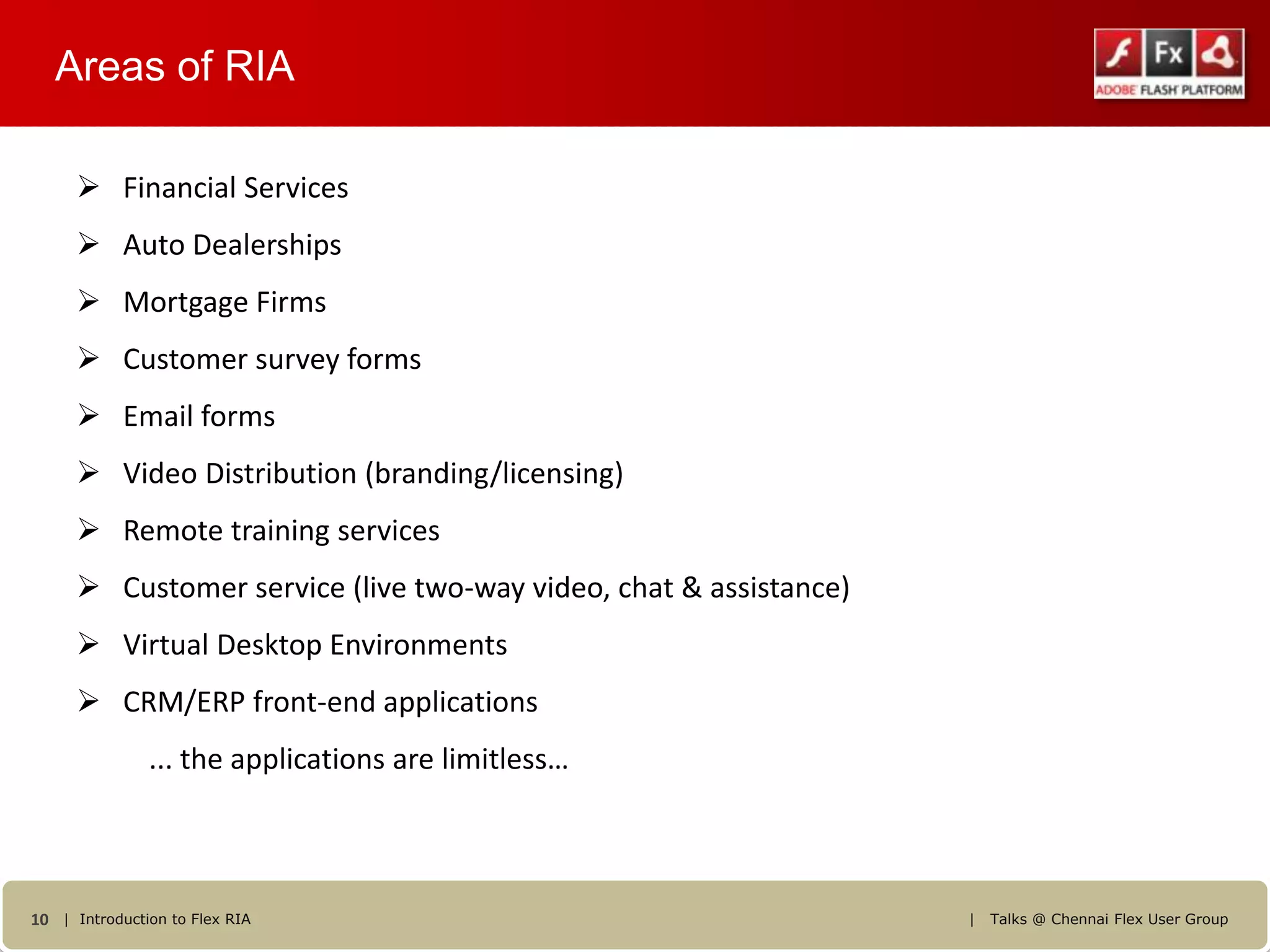 Areas of RIA

Fx ADOBE FLASH PLATFORM

➢ Financial Services
➢ Auto Dealerships
➢ Mortgage Firms
➢ Customer survey forms
➢ Email forms
➢ Video Distribution (branding/licensing)
➢ Remote training services
➢ Customer service (live two-way video, chat & assistance)
➢ Virtual Desktop Environments
➢ CRM/ERP front-end applications

... the applications are limitless…

10 | Introduction to Flex RIA | Talks @ Chennai Flex User Group